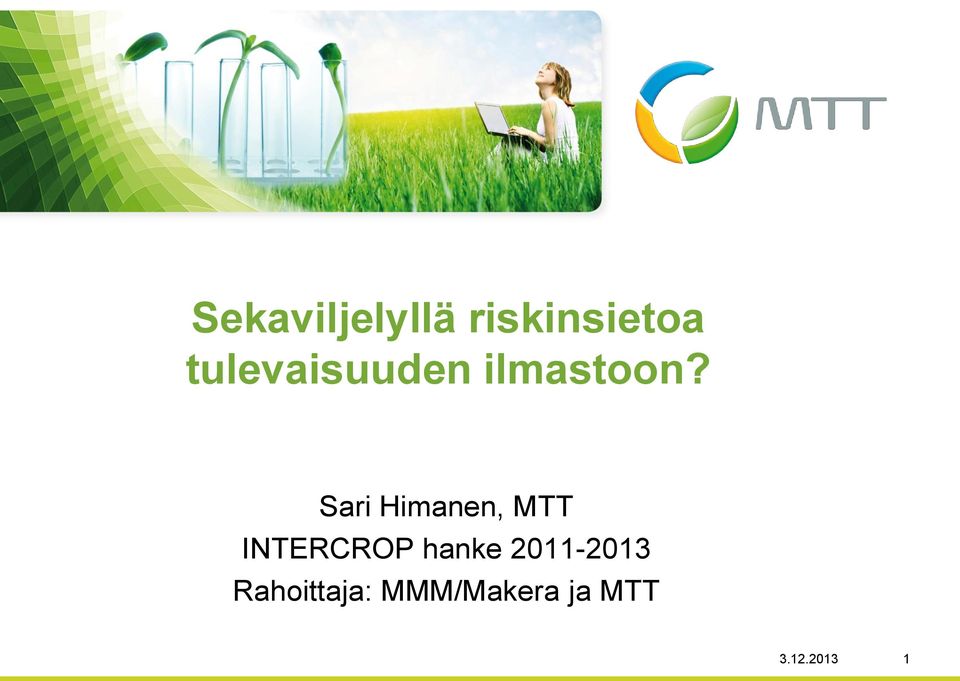 MTT

Sekaviljelyllä riskinsietoa tulevaisuuden ilmastoon?

Sari Himanen, MTT
INTERCROP hanke 2011-2013
Rahoittaja: MMM/Makera ja MTT

3.12.2013

1